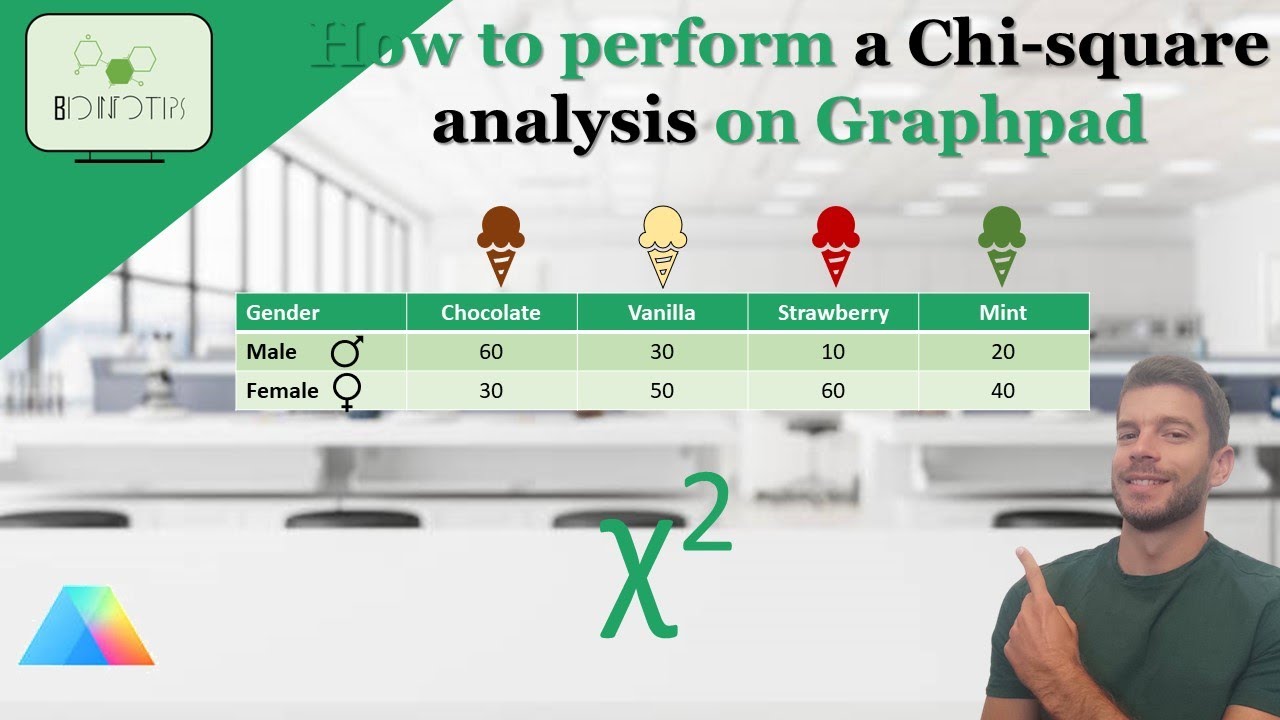 BIOINFOTIPS

How to perform a Chi-square analysis on Graphpad

| Gender | Chocolate | Vanilla | Strawberry | Mint |
|---|---|---|---|---|
| Male ♂ | 60 | 30 | 10 | 20 |
| Female ♀ | 30 | 50 | 60 | 40 |

$\chi^2$